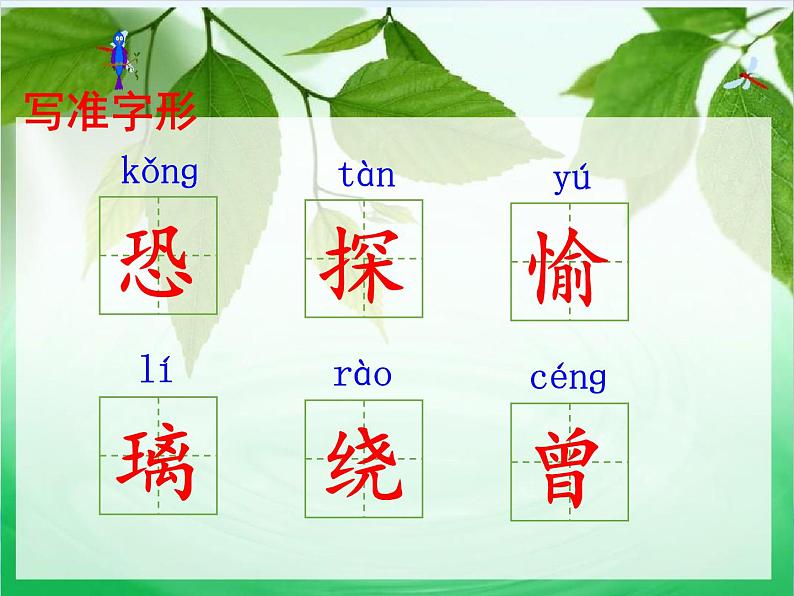 写准字形

kǒng
恐

tàn
探

yú
愉

lí
璃

rào
绕

céng
曾